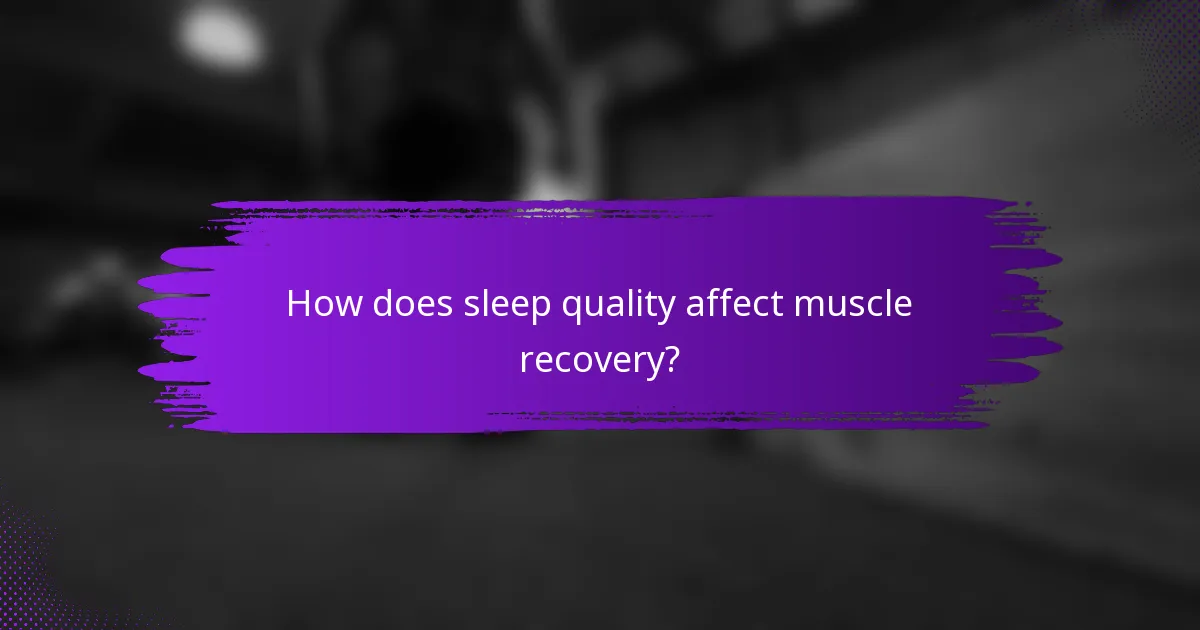 How does sleep quality affect muscle recovery?